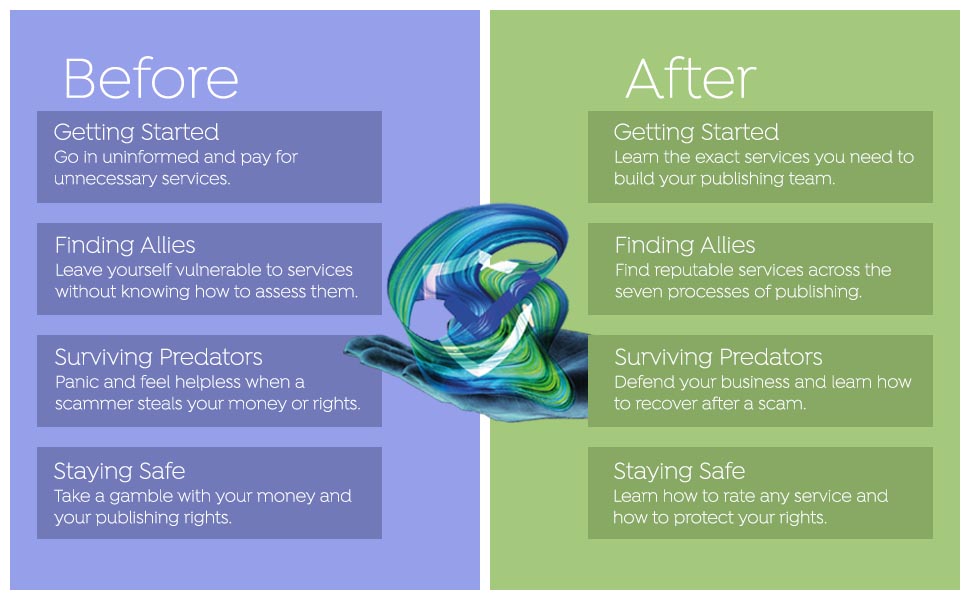 Before

Getting Started
Go in uninformed and pay for unnecessary services.

Finding Allies
Leave yourself vulnerable to services without knowing how to assess them.

Surviving Predators
Panic and feel helpless when a scammer steals your money or rights.

Staying Safe
Take a gamble with your money and your publishing rights.

After

Getting Started
Learn the exact services you need to build your publishing team.

Finding Allies
Find reputable services across the seven processes of publishing.

Surviving Predators
Defend your business and learn how to recover after a scam.

Staying Safe
Learn how to rate any service and how to protect your rights.